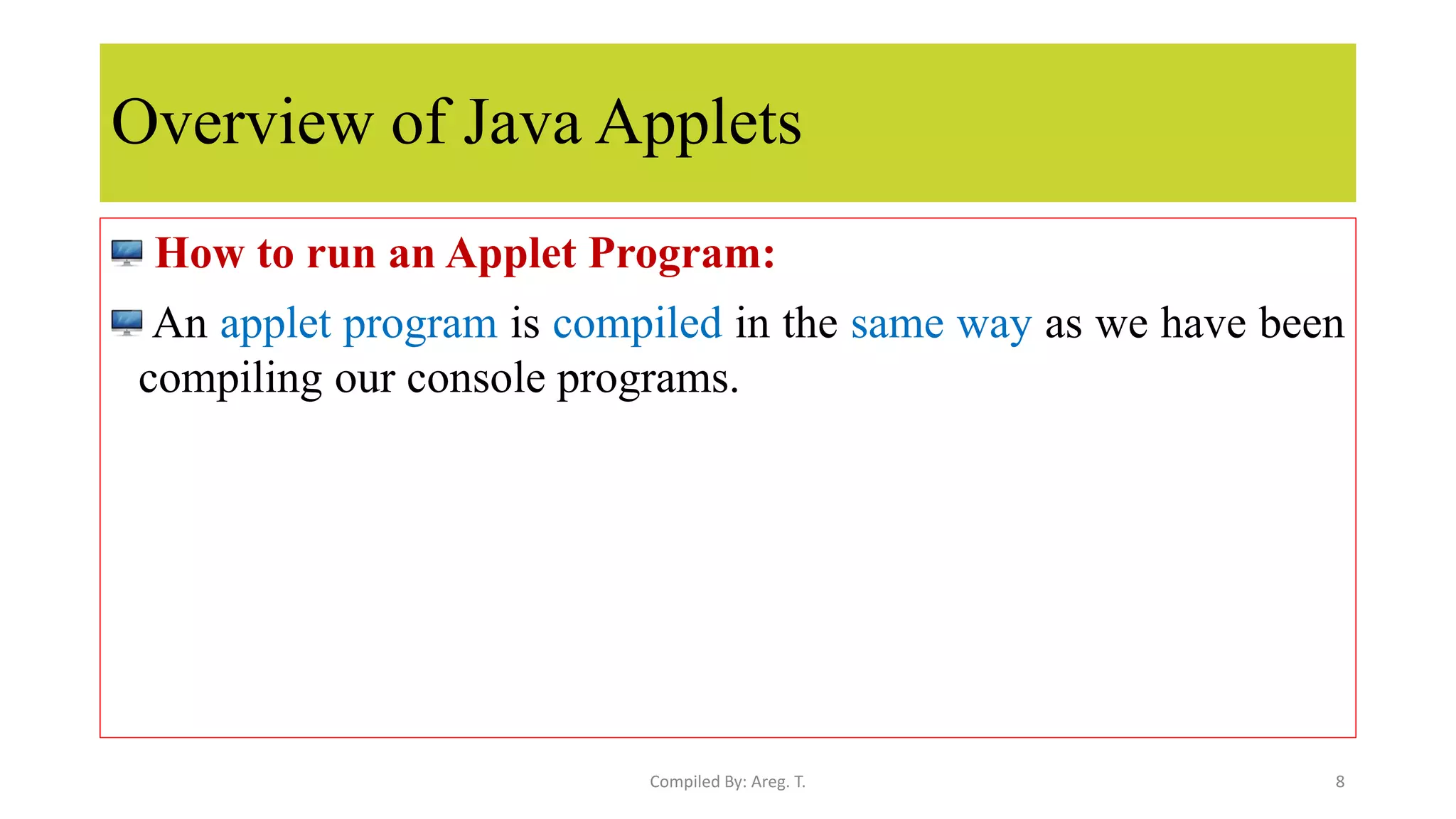 Overview of Java Applets

How to run an Applet Program:

An applet program is compiled in the same way as we have been compiling our console programs.

Compiled By: Areg. T.

8